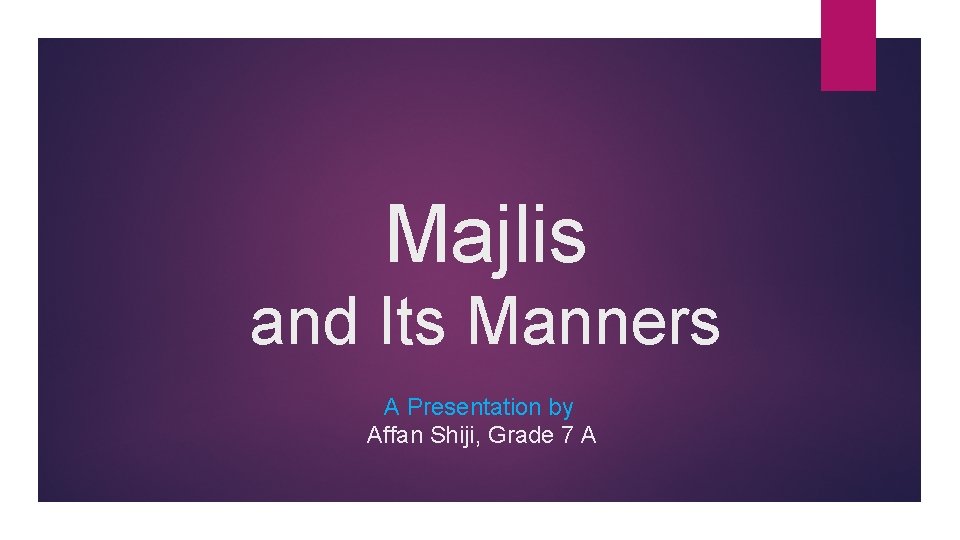 Majlis
and Its Manners

A Presentation by
Affan Shiji, Grade 7 A